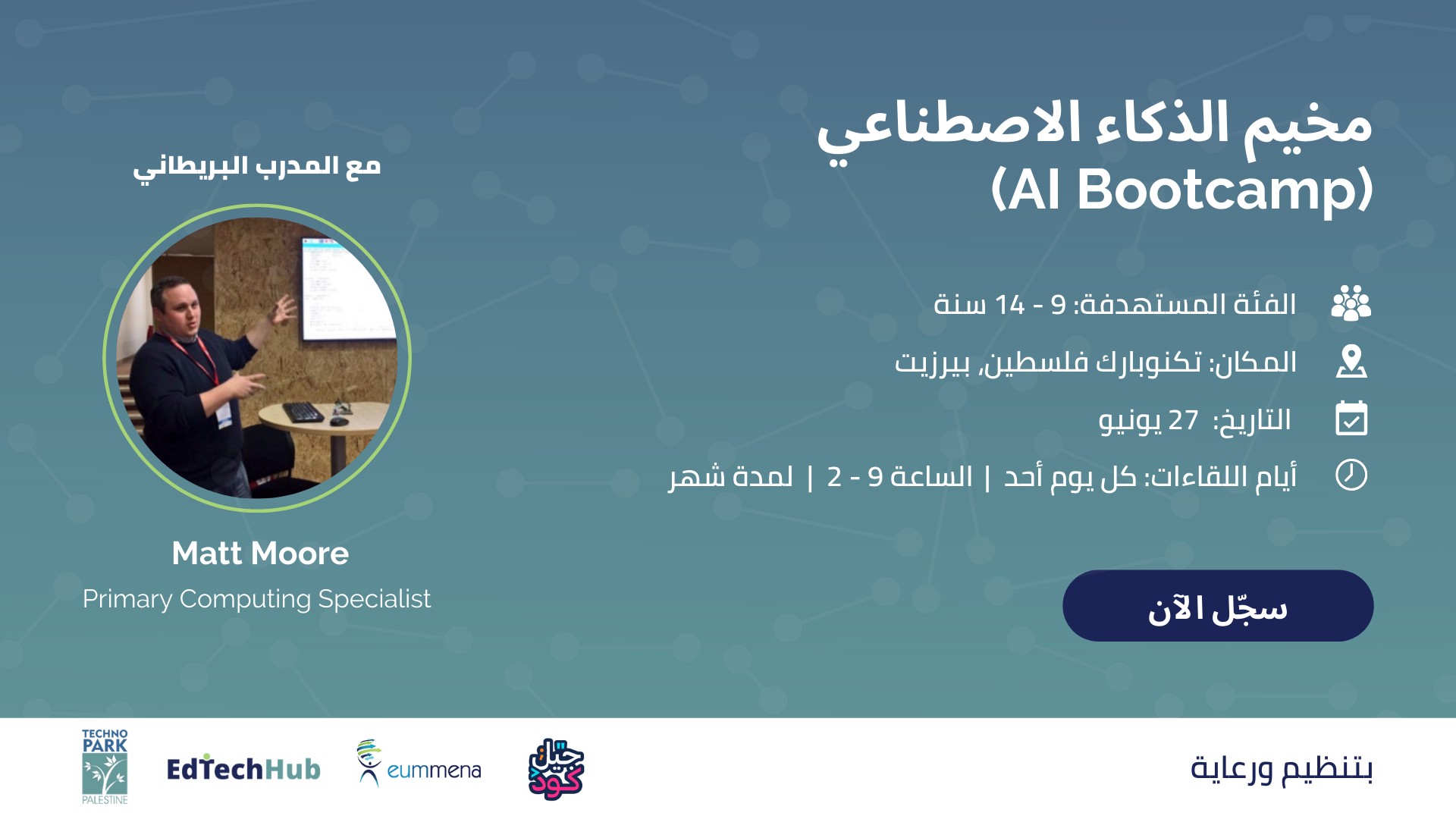 مخيم الذكاء الاصطناعي
(AI Bootcamp)

الفئة المستهدفة: 9 - 14 سنة

المكان: تكنوبارك فلسطين، بيرزيت

التاريخ: 27 يونيو

أيام اللقاءات: كل يوم أحد | الساعة 9 - 2 | لمدة شهر

سجّل الآن

مع المدرب البريطاني

Matt Moore
Primary Computing Specialist

بتنظيم ورعاية

جيل كود

eummena

EdTechHub

TECHNO PARK PALESTINE